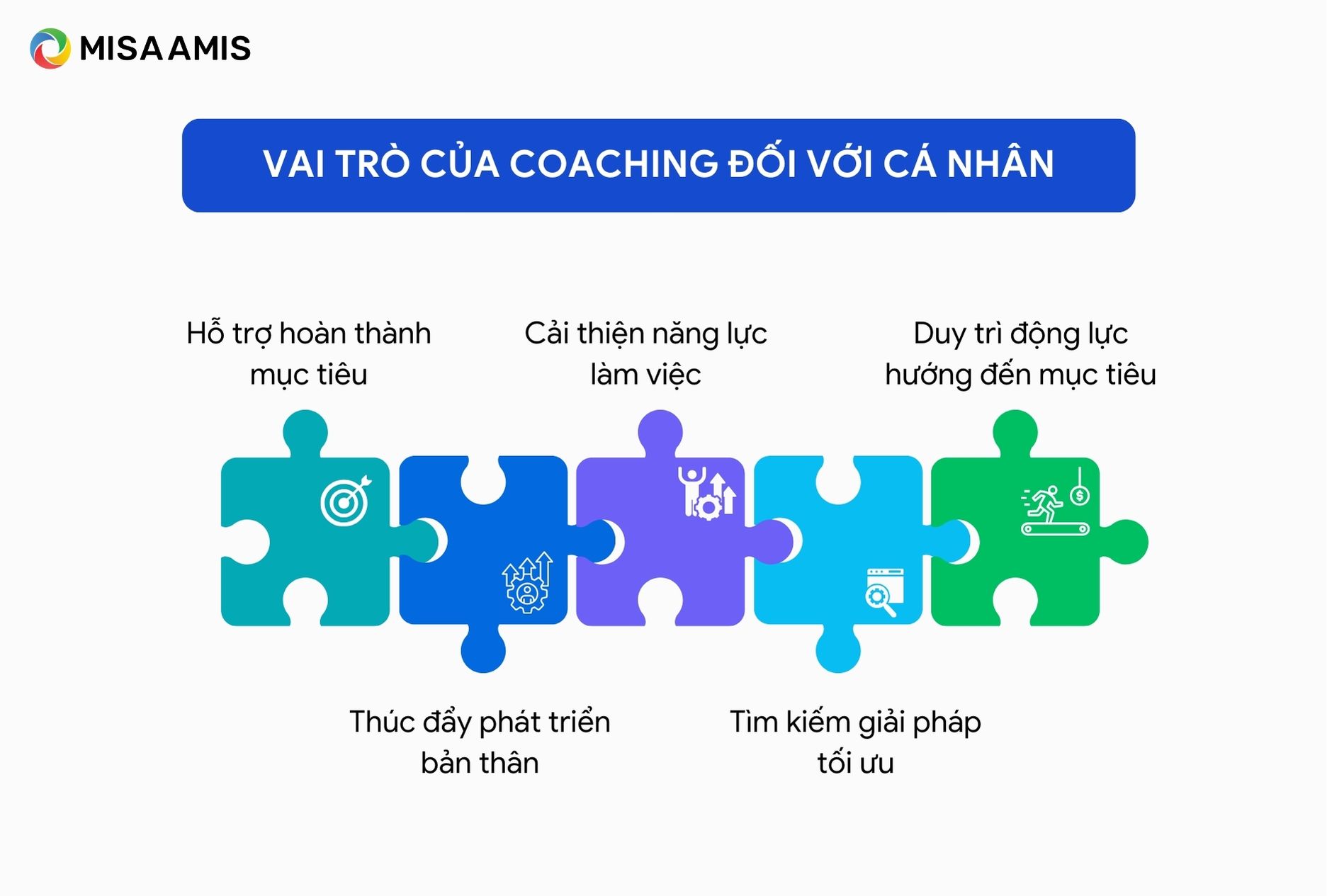 MISA AMIS

VAI TRÒ CỦA COACHING ĐỐI VỚI CÁ NHÂN

Hỗ trợ hoàn thành mục tiêu

Cải thiện năng lực làm việc

Duy trì động lực hướng đến mục tiêu

Thúc đẩy phát triển bản thân

Tìm kiếm giải pháp tối ưu